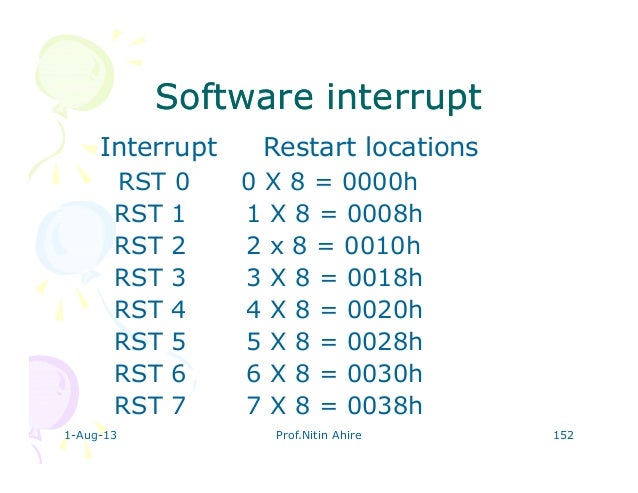 Software interrupt

| Interrupt | Restart locations |
|---|---|
| RST 0 | 0 X 8 = 0000h |
| RST 1 | 1 X 8 = 0008h |
| RST 2 | 2 x 8 = 0010h |
| RST 3 | 3 X 8 = 0018h |
| RST 4 | 4 X 8 = 0020h |
| RST 5 | 5 X 8 = 0028h |
| RST 6 | 6 X 8 = 0030h |
| RST 7 | 7 X 8 = 0038h |

1-Aug-13 Prof.Nitin Ahire 152